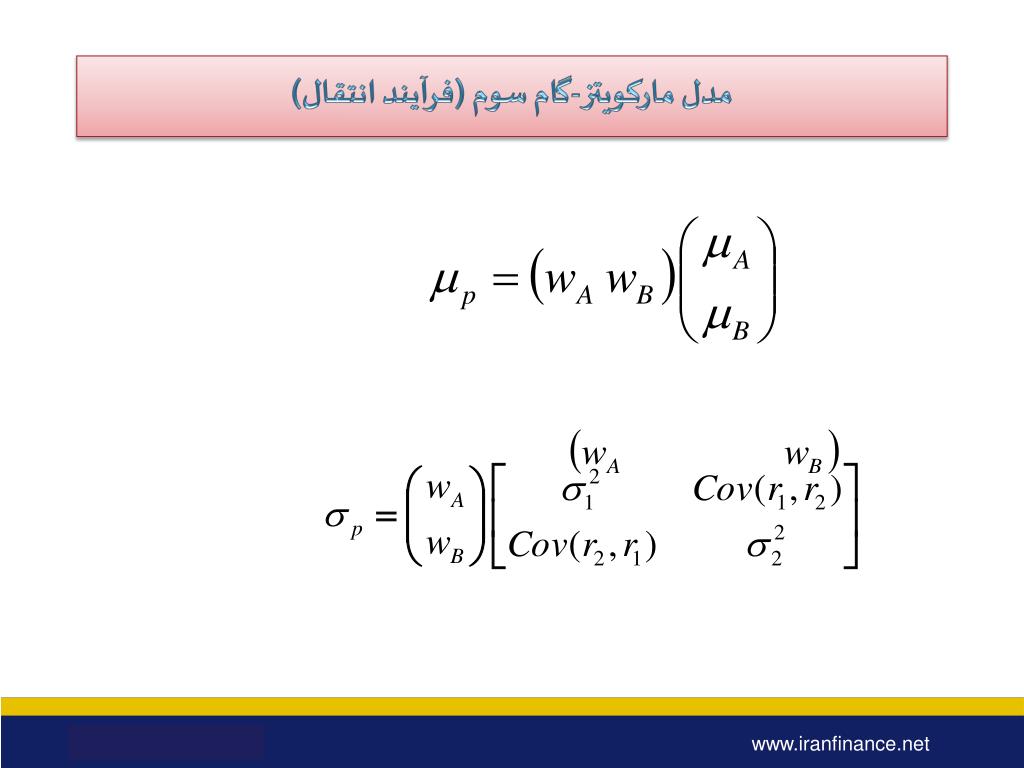 مدل مارکویتز-گام سوم (فرآیند انتقال)

$\mu_p = \begin{pmatrix} w_A & w_B \end{pmatrix} \begin{pmatrix} \mu_A \\ \mu_B \end{pmatrix}$

$\begin{pmatrix} w_A & w_B \end{pmatrix}$

$\sigma_p = \begin{pmatrix} w_A \\ w_B \end{pmatrix} \begin{bmatrix} \sigma_1^2 & Cov(r_1, r_2) \\ Cov(r_2, r_1) & \sigma_2^2 \end{bmatrix}$

www.iranfinance.net